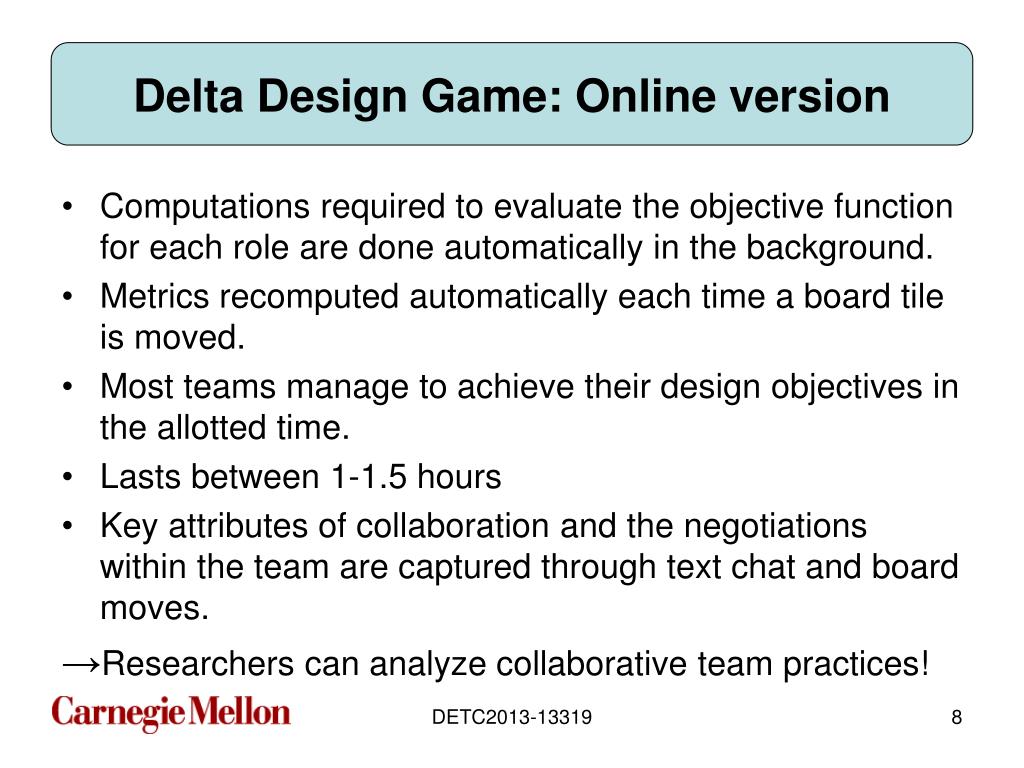 Delta Design Game: Online version

• Computations required to evaluate the objective function for each role are done automatically in the background.
• Metrics recomputed automatically each time a board tile is moved.
• Most teams manage to achieve their design objectives in the allotted time.
• Lasts between 1-1.5 hours
• Key attributes of collaboration and the negotiations within the team are captured through text chat and board moves.

→Researchers can analyze collaborative team practices!

Carnegie Mellon

DETC2013-13319

8